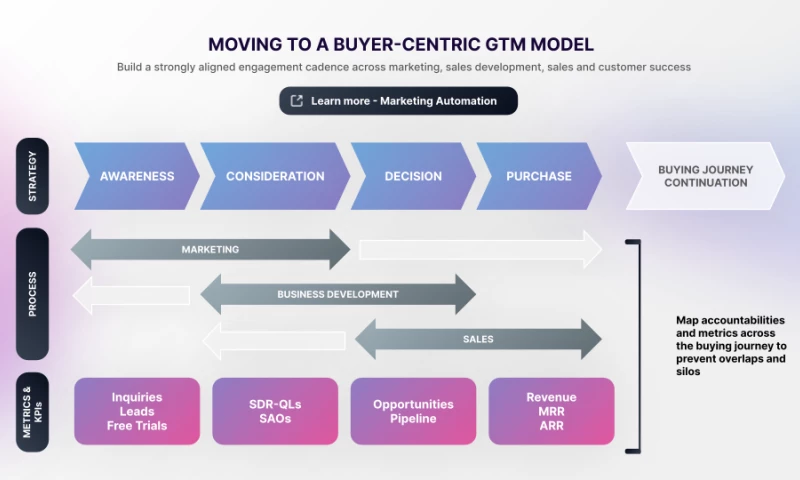 MOVING TO A BUYER-CENTRIC GTM MODEL

Build a strongly aligned engagement cadence across marketing, sales development, sales and customer success

Learn more - Marketing Automation

STRATEGY

AWARENESS

CONSIDERATION

DECISION

PURCHASE

BUYING JOURNEY CONTINUATION

PROCESS

MARKETING

BUSINESS DEVELOPMENT

SALES

Map accountabilities and metrics across the buying journey to prevent overlaps and silos

METRICS & KPIs

Inquiries
Leads
Free Trials

SDR-QLs
SAOs

Opportunities
Pipeline

Revenue
MRR
ARR